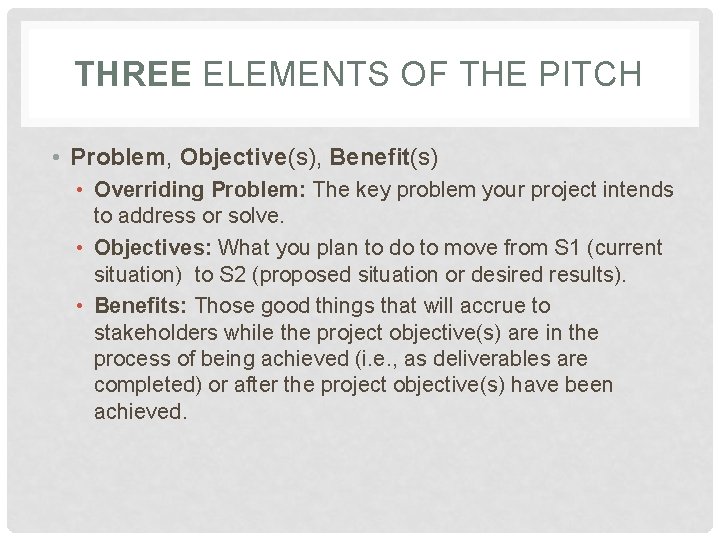 THREE ELEMENTS OF THE PITCH

• Problem, Objective(s), Benefit(s)
  • Overriding Problem: The key problem your project intends to address or solve.
  • Objectives: What you plan to do to move from S1 (current situation) to S2 (proposed situation or desired results).
  • Benefits: Those good things that will accrue to stakeholders while the project objective(s) are in the process of being achieved (i.e., as deliverables are completed) or after the project objective(s) have been achieved.